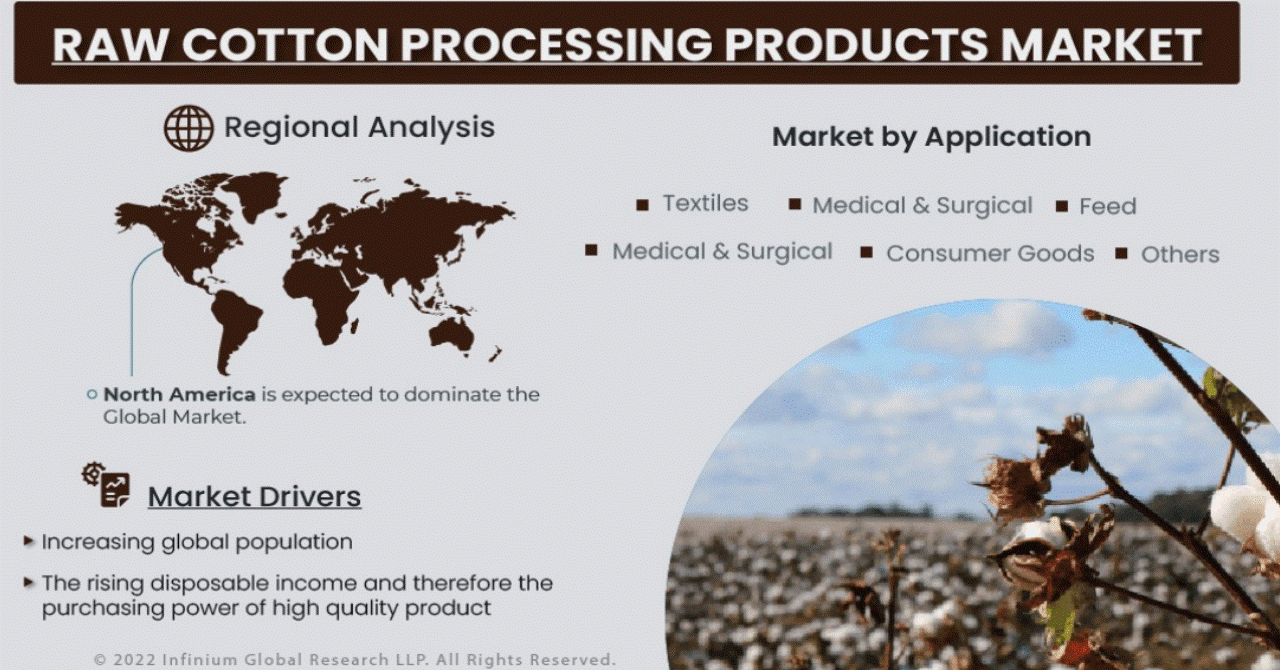 RAW COTTON PROCESSING PRODUCTS MARKET

Regional Analysis

North America is expected to dominate the Global Market.

Market Drivers

Increasing global population

The rising disposable income and therefore the purchasing power of high quality product

Market by Application

Textiles Medical & Surgical Feed

Medical & Surgical Consumer Goods Others

© 2022 Infinium Global Research LLP. All Rights Reserved.